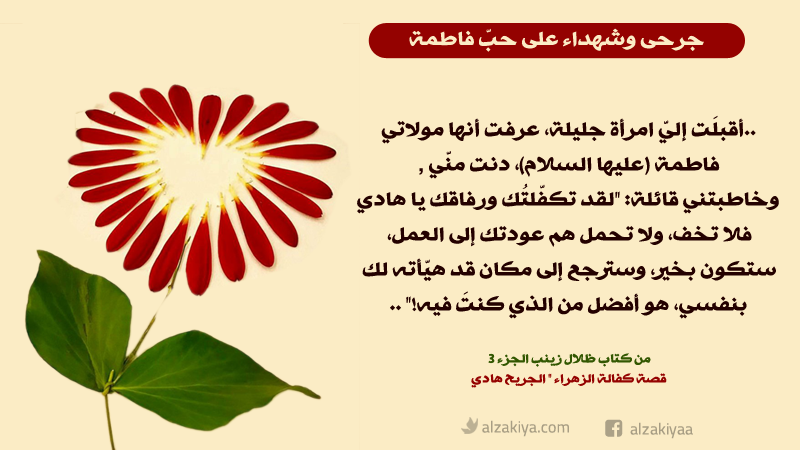 جرحى وشهداء على حبّ فاطمة

..أقبلَت إليّ امرأة جليلة، عرفت أنها مولاتي فاطمة (عليها السلام)، دنت منّي , وخاطبتني قائلة: "لقد تكفّلتُك ورفاقك يا هادي فلا تخف، ولا تحمل هم عودتك إلى العمل، ستكون بخير، وسترجع إلى مكان قد هيّأته لك بنفسي، هو أفضل من الذي كنتَ فيه!" ..

من كتاب ظلال زينب الجزء 3
قصة كفالة الزهراء "الجريح هادي

alzakiya.com
alzakiyaa